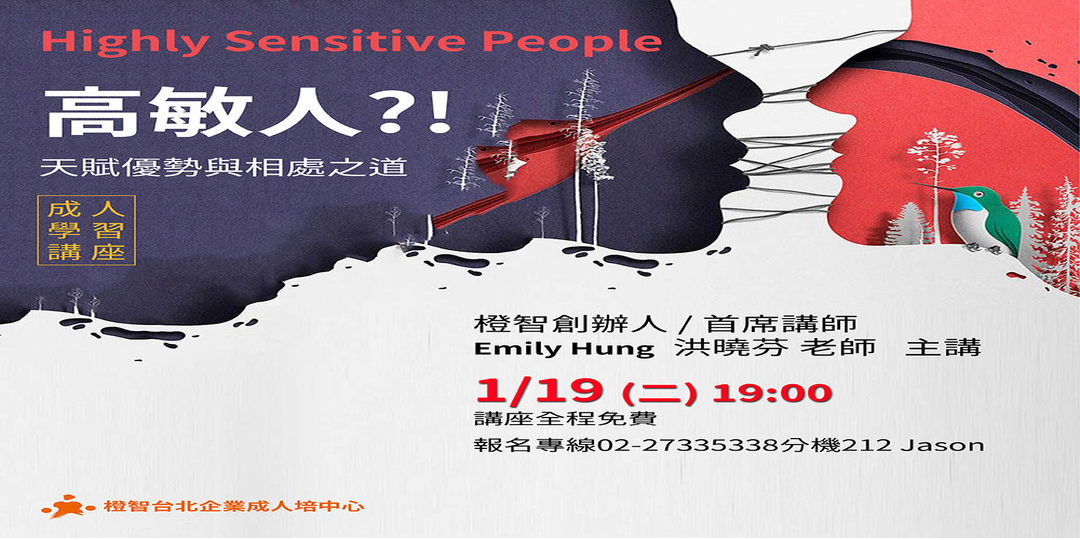 Highly Sensitive People

高敏人?!

天賦優勢與相處之道

成人學習講座

橙智創辦人 / 首席講師
Emily Hung 洪曉芬 老師 主講

1/19 (二) 19:00
講座全程免費
報名專線02-27335338分機212 Jason

橙智台北企業成人培中心